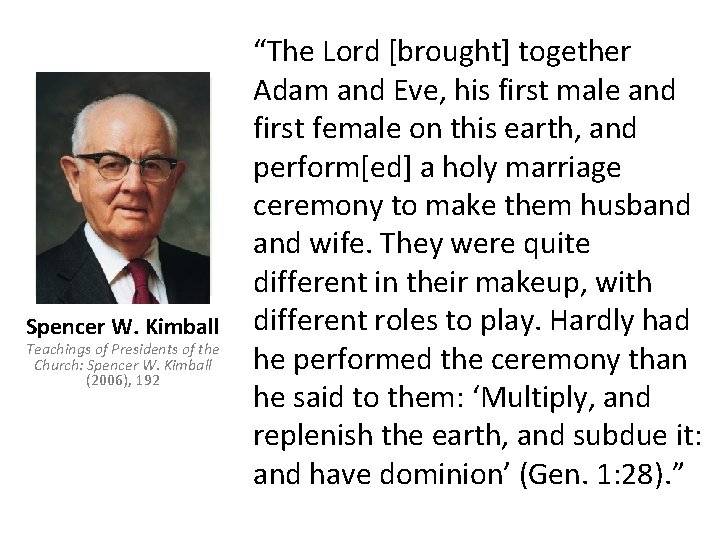 Spencer W. Kimball
Teachings of Presidents of the Church: Spencer W. Kimball (2006), 192

“The Lord [brought] together Adam and Eve, his first male and first female on this earth, and perform[ed] a holy marriage ceremony to make them husband and wife. They were quite different in their makeup, with different roles to play. Hardly had he performed the ceremony than he said to them: ‘Multiply, and replenish the earth, and subdue it: and have dominion’ (Gen. 1:28).”